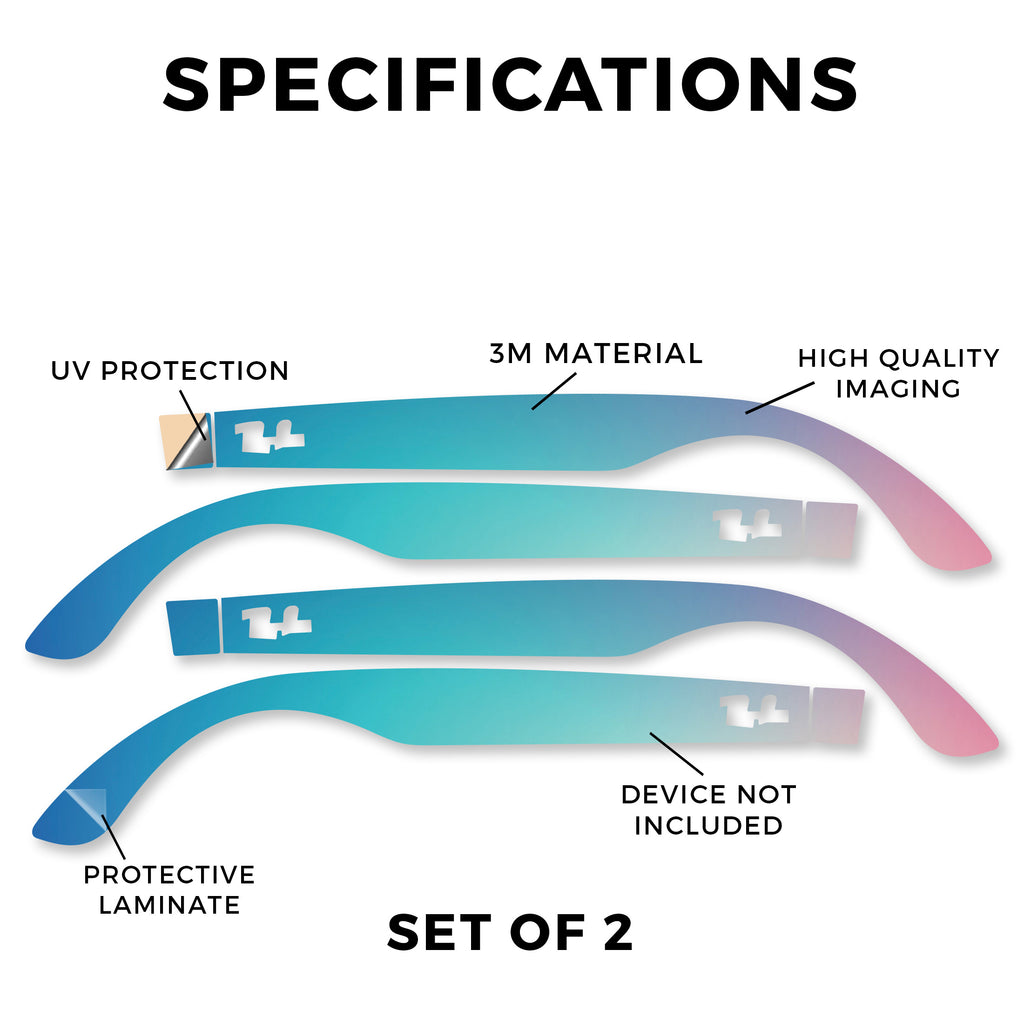 SPECIFICATIONS

UV PROTECTION

3M MATERIAL

HIGH QUALITY IMAGING

DEVICE NOT INCLUDED

PROTECTIVE LAMINATE

SET OF 2